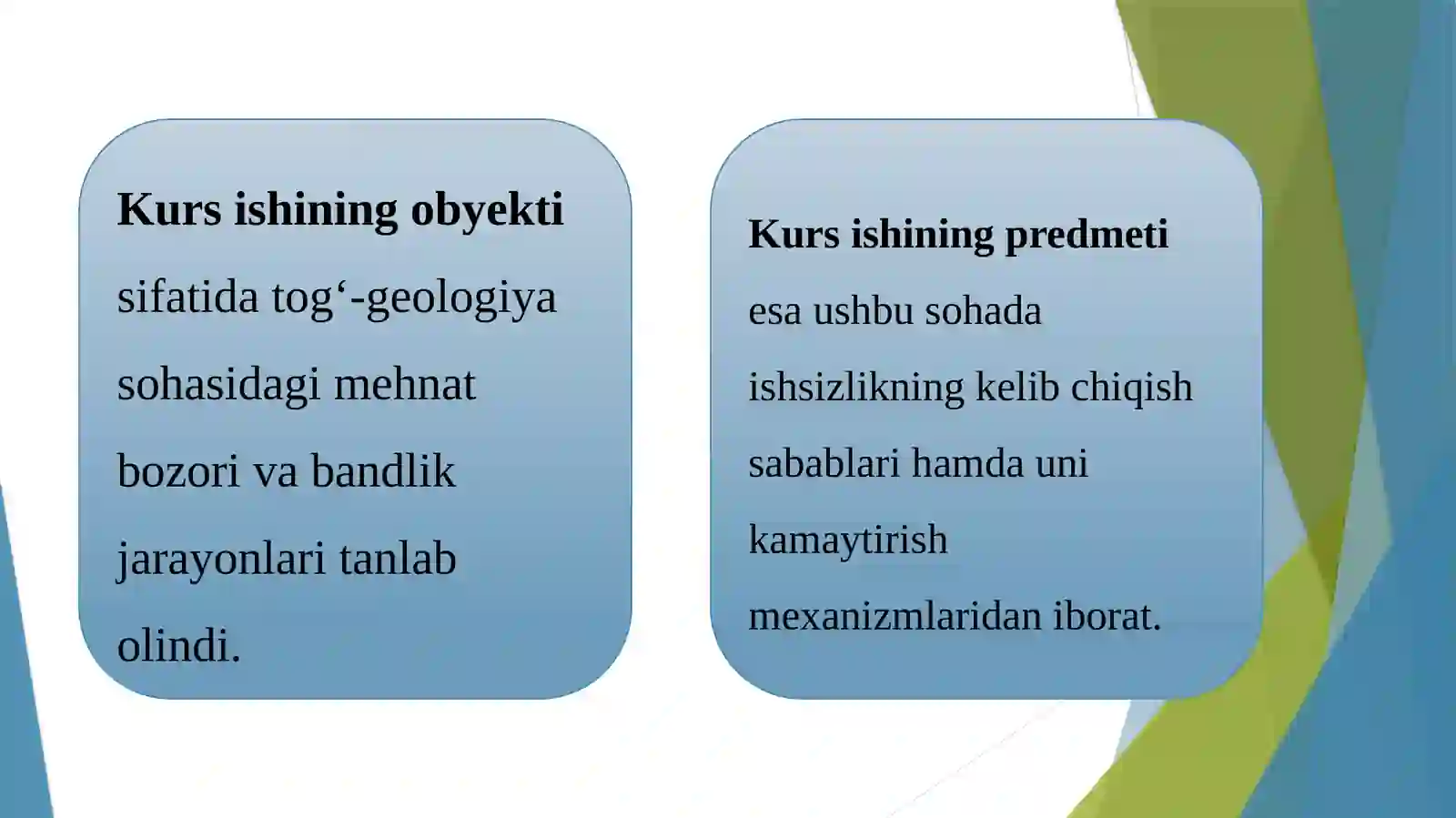 Kurs ishining obyekti sifatida tog‘-geologiya sohasidagi mehnat bozori va bandlik jarayonlari tanlab olindi.

Kurs ishining predmeti esa ushbu sohada ishsizlikning kelib chiqish sabablari hamda uni kamaytirish mexanizmlaridan iborat.